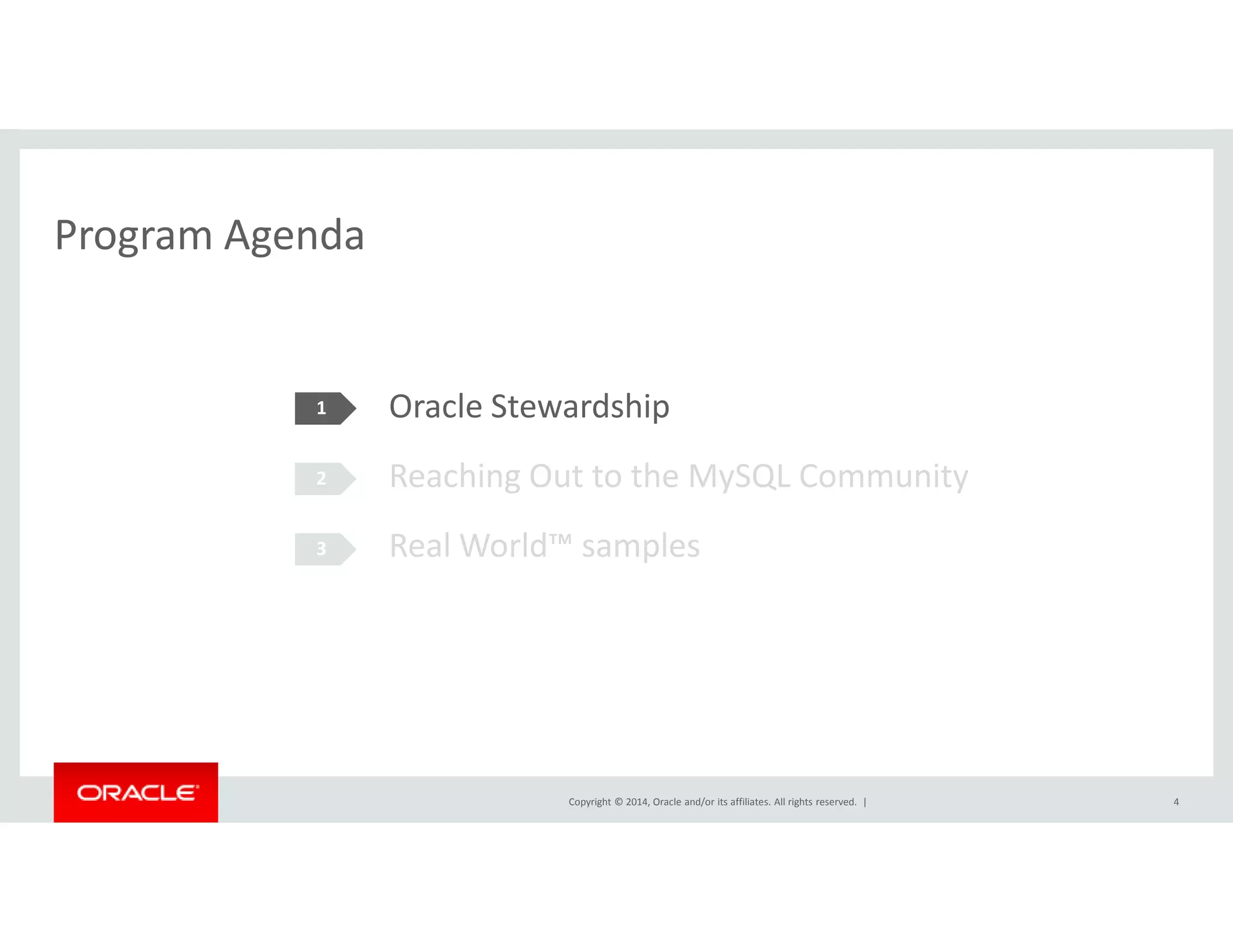 Program Agenda

1 Oracle Stewardship

2 Reaching Out to the MySQL Community

3 Real World™ samples

ORACLE

Copyright © 2014, Oracle and/or its affiliates. All rights reserved. |

4